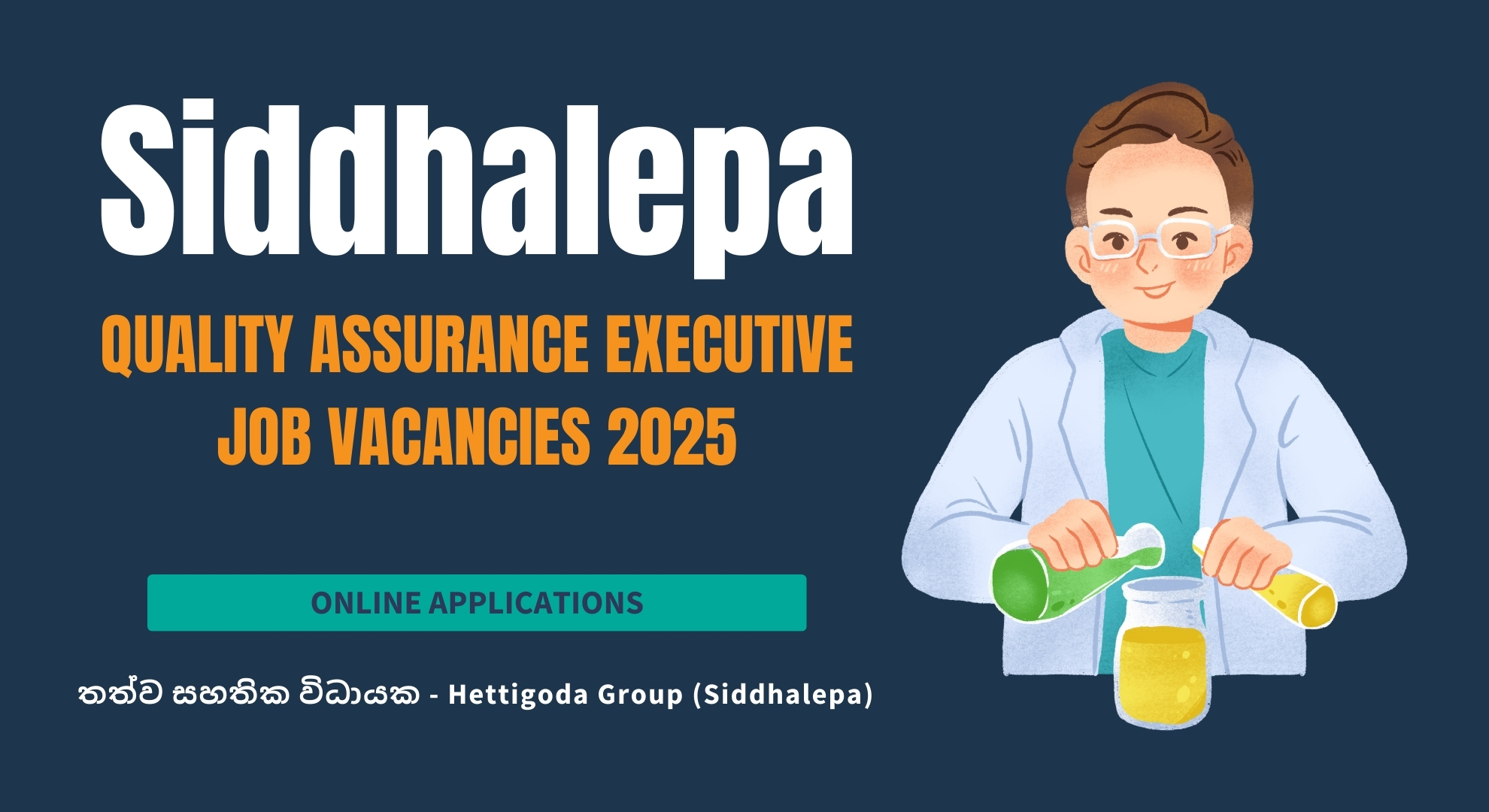 Siddhalepa

QUALITY ASSURANCE EXECUTIVE
JOB VACANCIES 2025

ONLINE APPLICATIONS

තත්ව සහතික විධායක - Hettigoda Group (Siddhalepa)